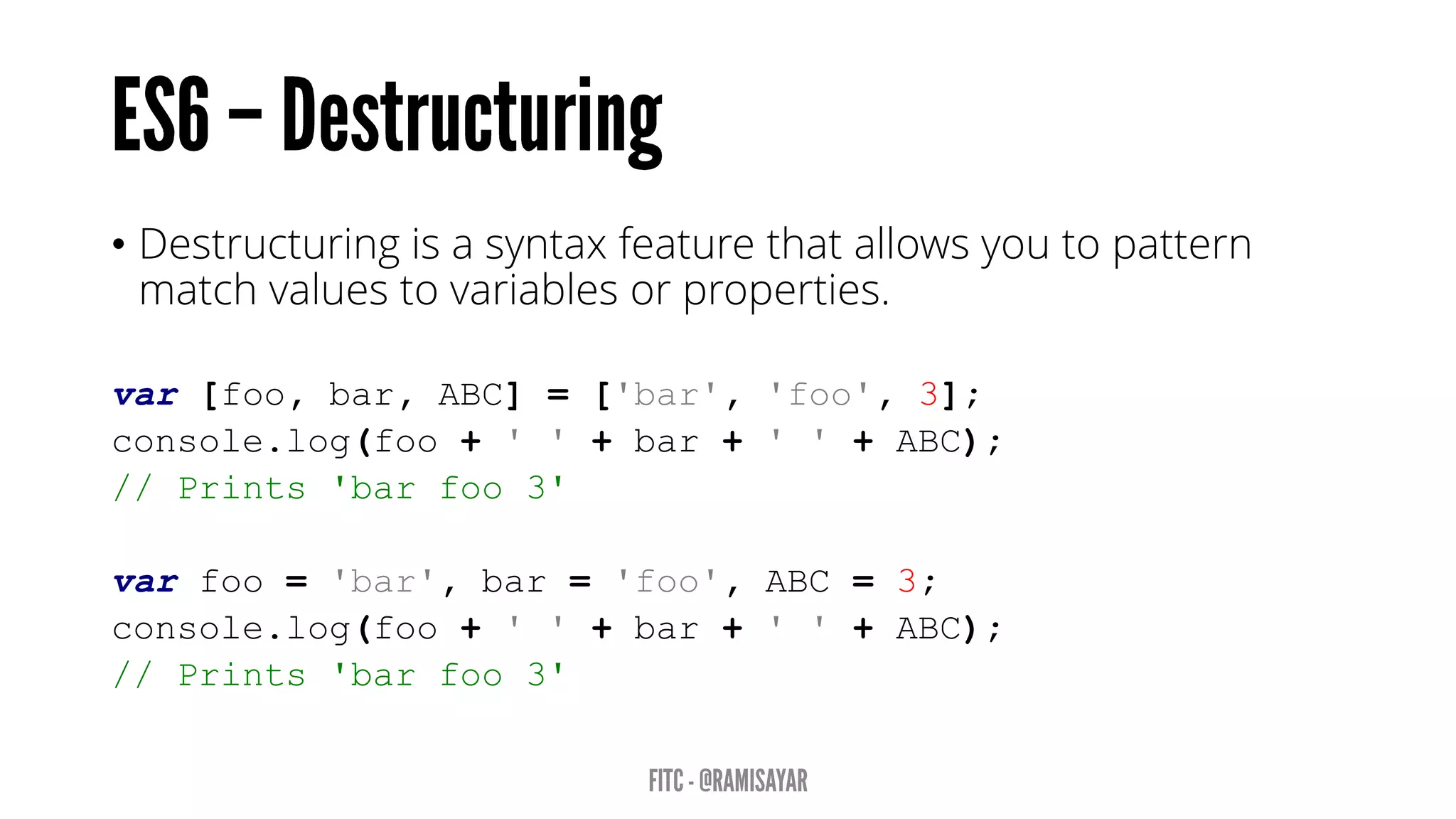 ES6 – Destructuring

• Destructuring is a syntax feature that allows you to pattern match values to variables or properties.

var [foo, bar, ABC] = ['bar', 'foo', 3];
console.log(foo + ' ' + bar + ' ' + ABC);
// Prints 'bar foo 3'

var foo = 'bar', bar = 'foo', ABC = 3;
console.log(foo + ' ' + bar + ' ' + ABC);
// Prints 'bar foo 3'

FITC - @RAMISAYAR